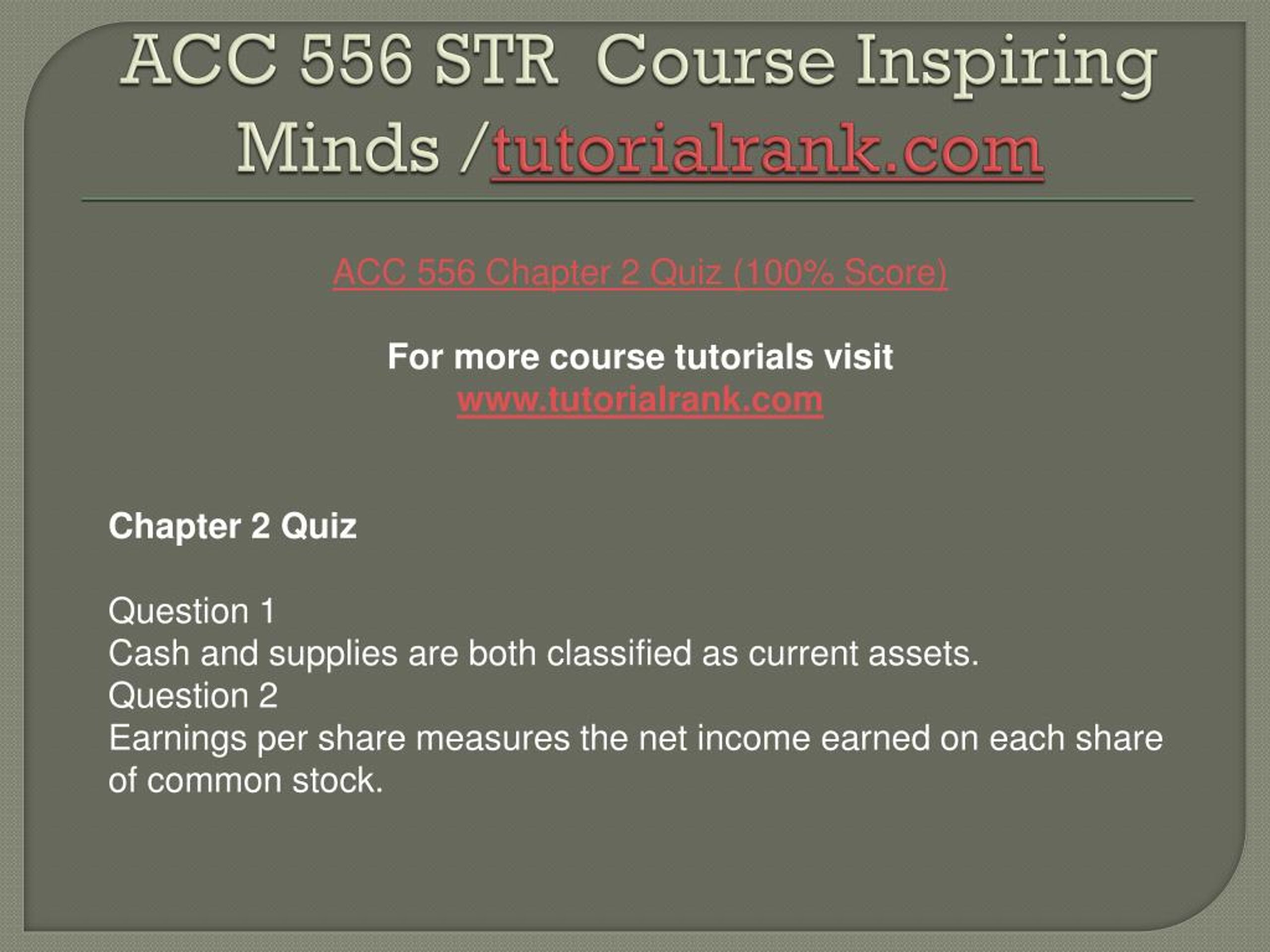 ACC 556 STR Course Inspiring Minds /tutorialrank.com

ACC 556 Chapter 2 Quiz (100% Score)

For more course tutorials visit
www.tutorialrank.com

Chapter 2 Quiz

Question 1
Cash and supplies are both classified as current assets.
Question 2
Earnings per share measures the net income earned on each share of common stock.